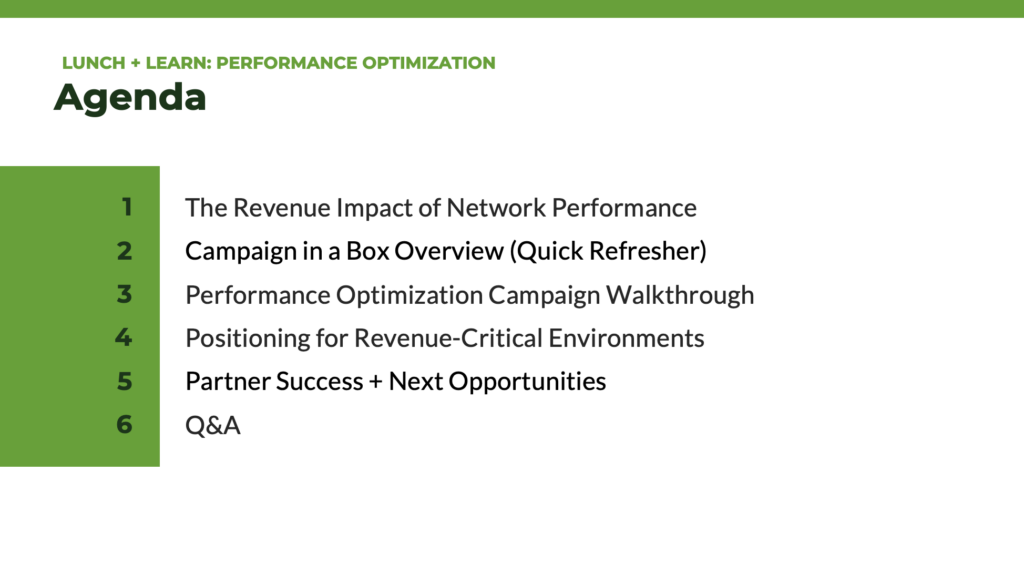 LUNCH + LEARN: PERFORMANCE OPTIMIZATION

Agenda

1 The Revenue Impact of Network Performance
2 Campaign in a Box Overview (Quick Refresher)
3 Performance Optimization Campaign Walkthrough
4 Positioning for Revenue-Critical Environments
5 Partner Success + Next Opportunities
6 Q&A